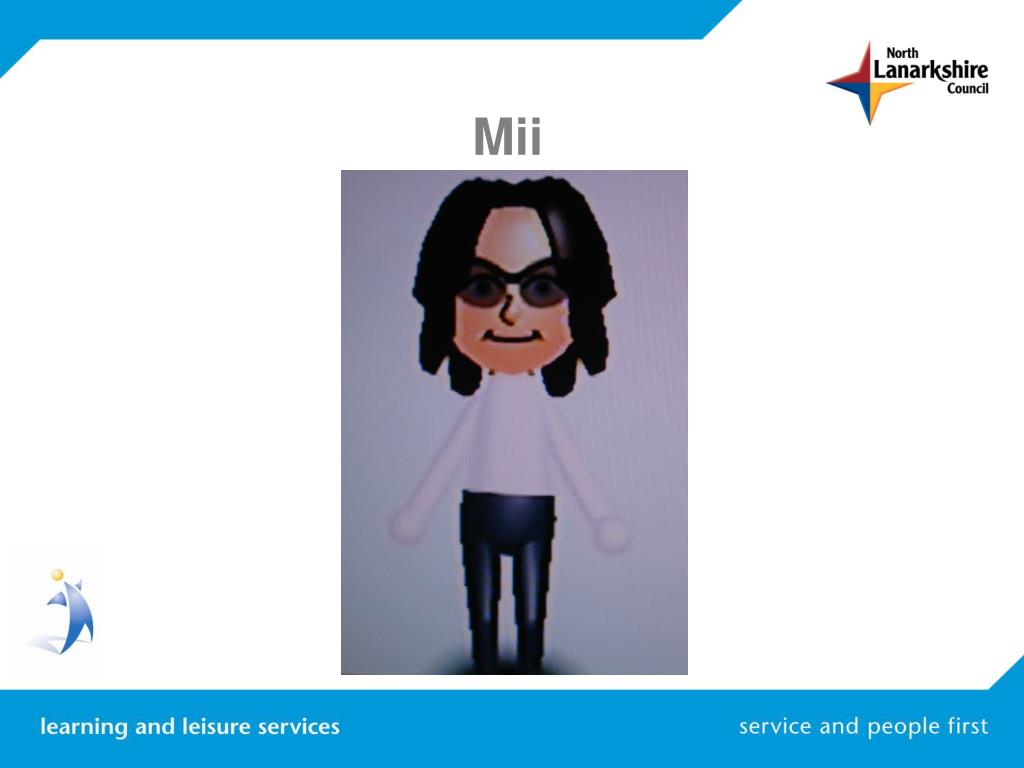 North Lanarkshire Council

Mii

learning and leisure services

service and people first